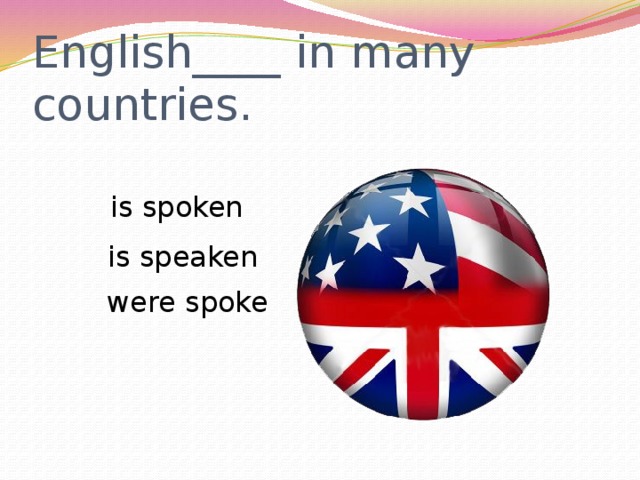 English____ in many countries.

is spoken

is speaken

were spoke